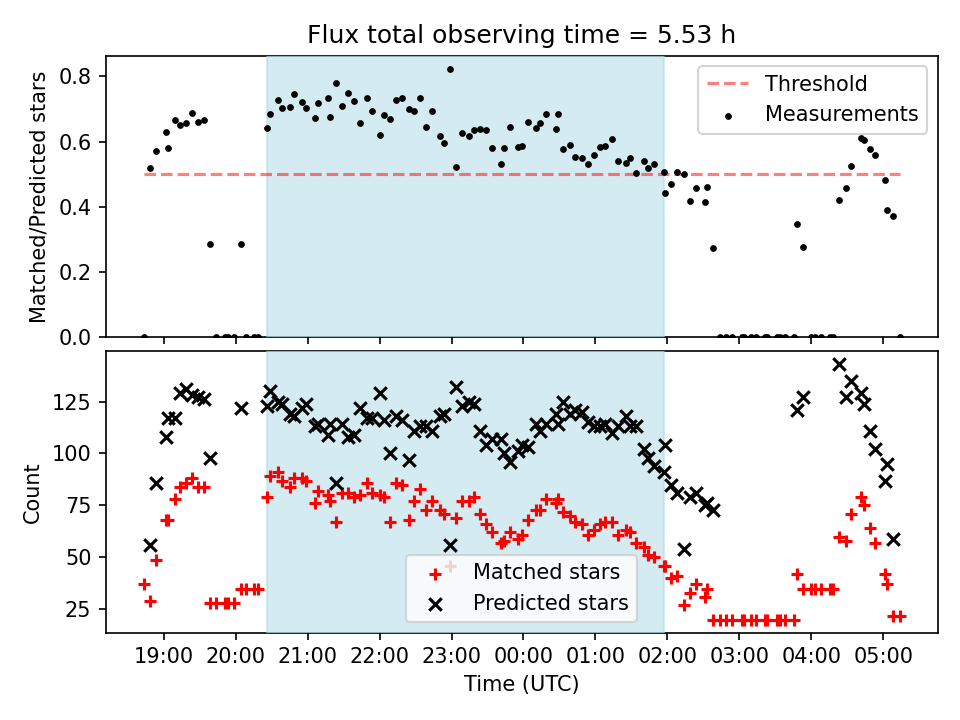 Flux total observing time = 5.53 h

Matched/Predicted stars

0.8
0.6
0.4
0.2
0.0

Threshold
Measurements

Count

125
100
75
50
25

Matched stars
Predicted stars

19:00 20:00 21:00 22:00 23:00 00:00 01:00 02:00 03:00 04:00 05:00

Time (UTC)